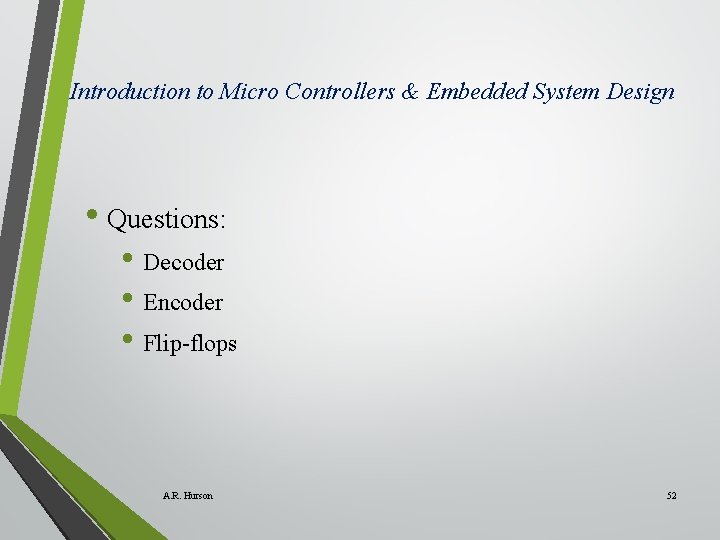 Introduction to Micro Controllers & Embedded System Design

• Questions:
• Decoder
• Encoder
• Flip-flops

A.R. Hurson

52